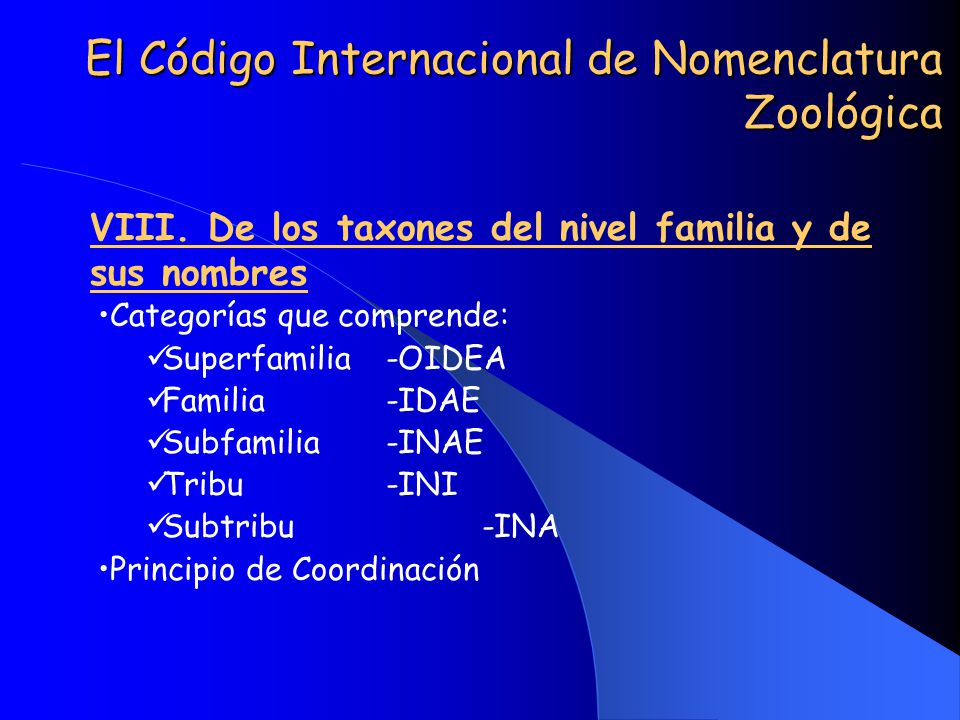 El Código Internacional de Nomenclatura Zoológica

VIII. De los taxones del nivel familia y de sus nombres

•Categorías que comprende:

✓Superfamilia -OIDEA
✓Familia -IDAE
✓Subfamilia -INAE
✓Tribu -INI
✓Subtribu -INA

•Principio de Coordinación